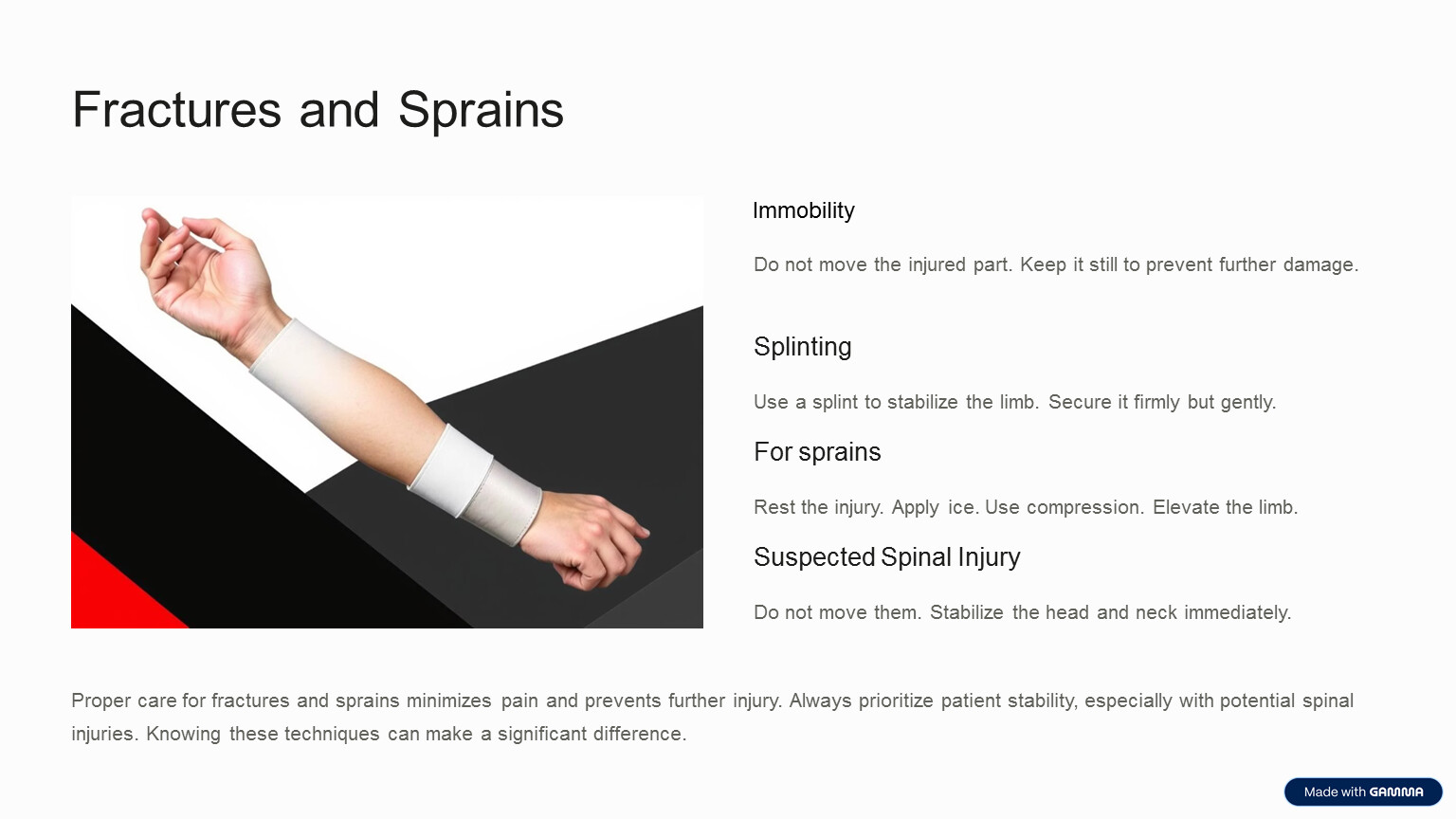 Fractures and Sprains

Immobility

Do not move the injured part. Keep it still to prevent further damage.

Splinting

Use a splint to stabilize the limb. Secure it firmly but gently.

For sprains

Rest the injury. Apply ice. Use compression. Elevate the limb.

Suspected Spinal Injury

Do not move them. Stabilize the head and neck immediately.

Proper care for fractures and sprains minimizes pain and prevents further injury. Always prioritize patient stability, especially with potential spinal injuries. Knowing these techniques can make a significant difference.

Made with GAMMA